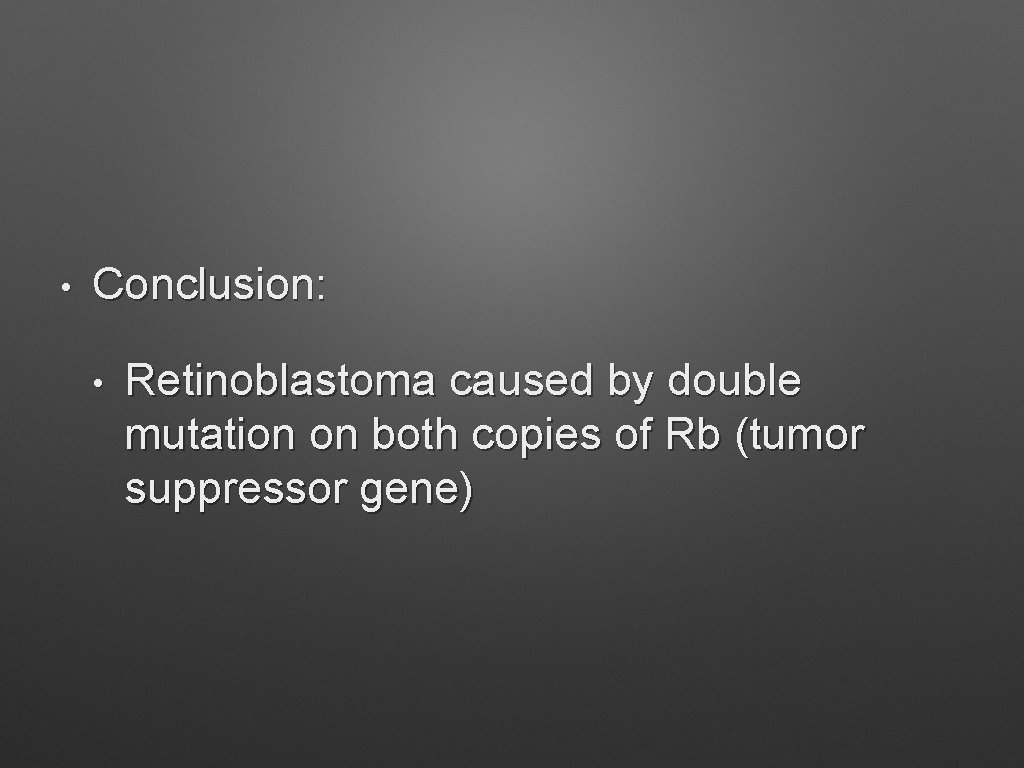 • Conclusion:

• Retinoblastoma caused by double mutation on both copies of Rb (tumor suppressor gene)